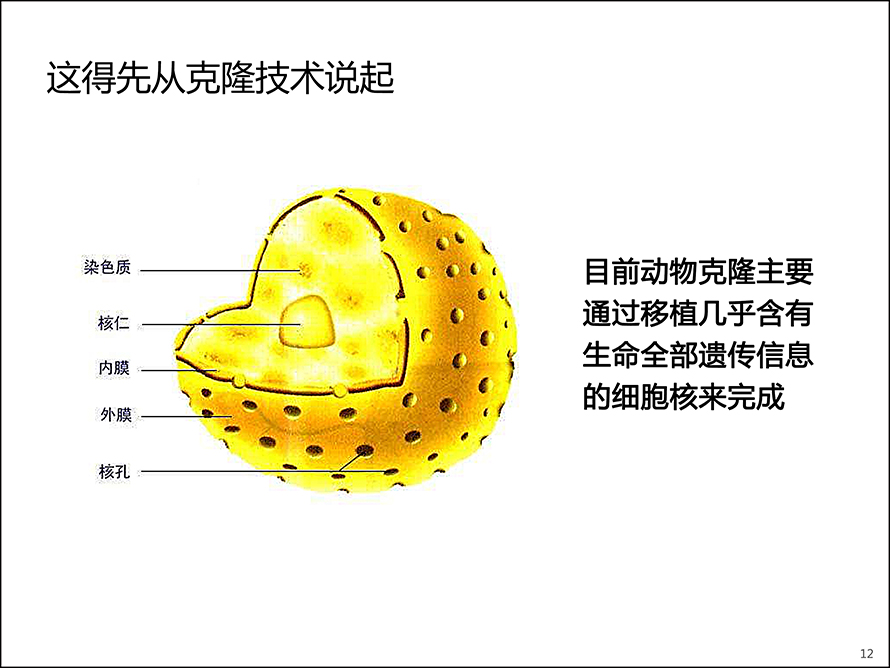 这得先从克隆技术说起

染色质

核仁

内膜

外膜

核孔

目前动物克隆主要通过移植几乎含有生命全部遗传信息的细胞核来完成

12